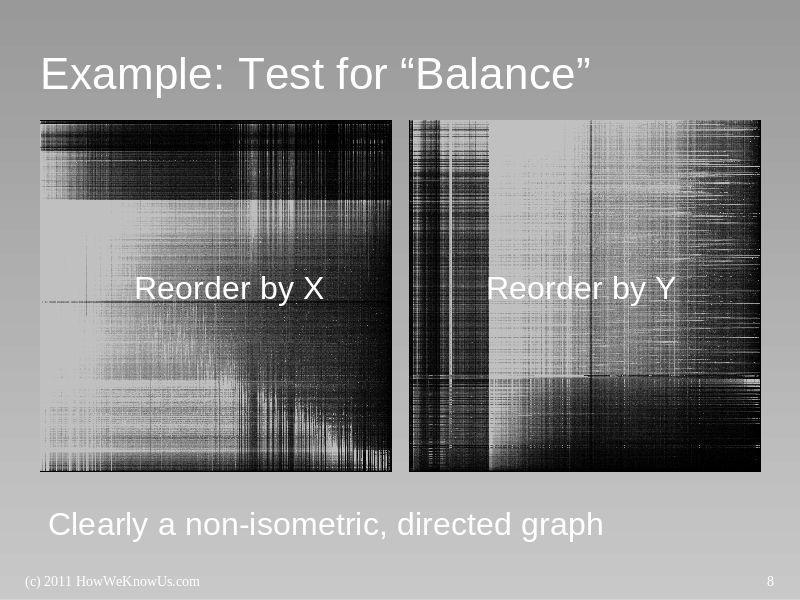 Example: Test for “Balance”

Reorder by X

Reorder by Y

Clearly a non-isometric, directed graph

(c) 2011 HowWeKnowUs.com

8